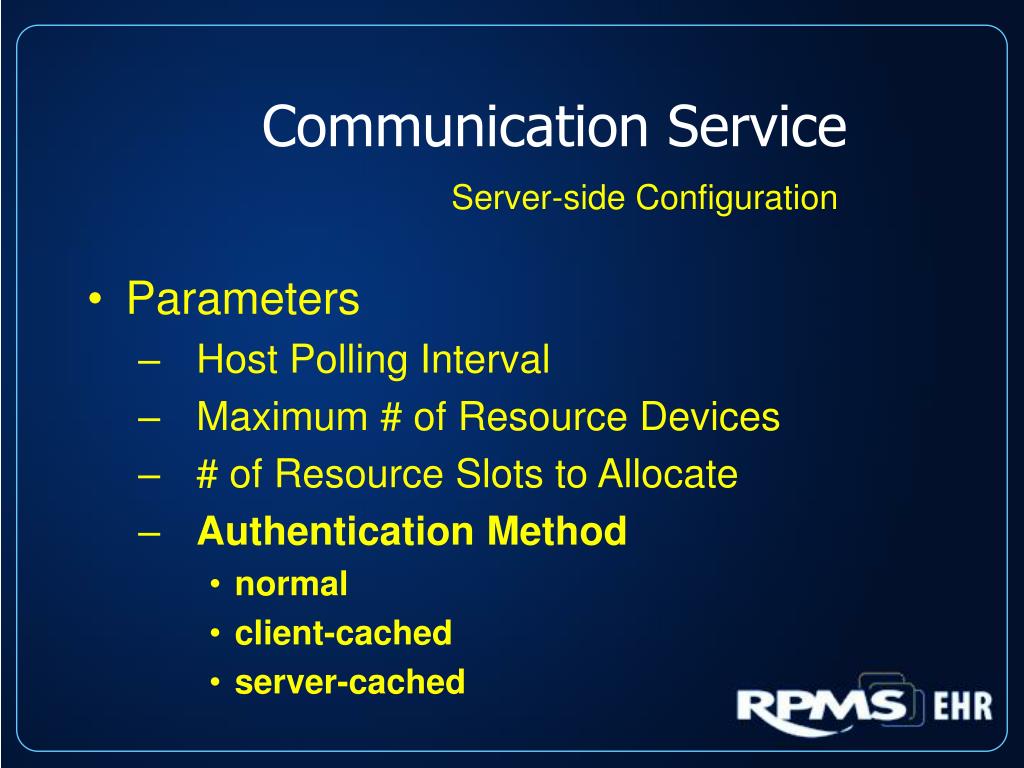 Communication Service

Server-side Configuration

• Parameters
– Host Polling Interval
– Maximum # of Resource Devices
– # of Resource Slots to Allocate
– Authentication Method
• normal
• client-cached
• server-cached

RPMS EHR